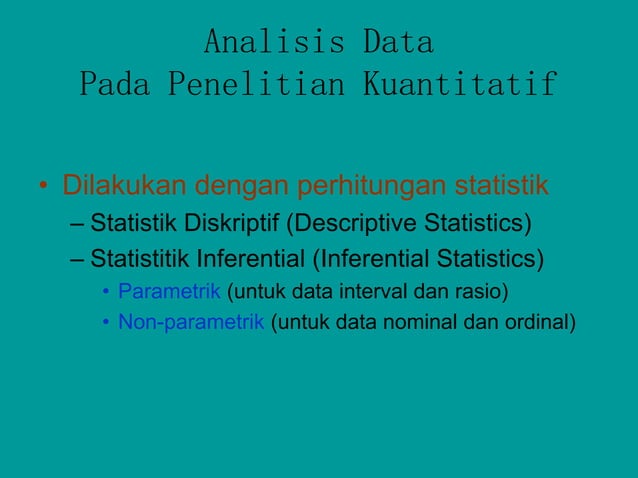 Analisis Data
Pada Penelitian Kuantitatif

• Dilakukan dengan perhitungan statistik
– Statistik Diskriptif (Descriptive Statistics)
– Statistitik Inferential (Inferential Statistics)
• Parametrik (untuk data interval dan rasio)
• Non-parametrik (untuk data nominal dan ordinal)